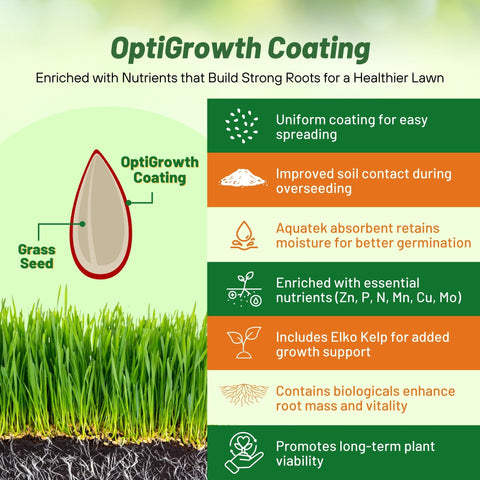 OptiGrowth Coating

Enriched with Nutrients that Build Strong Roots for a Healthier Lawn

OptiGrowth Coating

Grass Seed

Uniform coating for easy spreading

Improved soil contact during overseeding

Aquatek absorbent retains moisture for better germination

Enriched with essential nutrients (Zn, P, N, Mn, Cu, Mo)

Includes Elko Kelp for added growth support

Contains biologicals enhance root mass and vitality

Promotes long-term plant viability